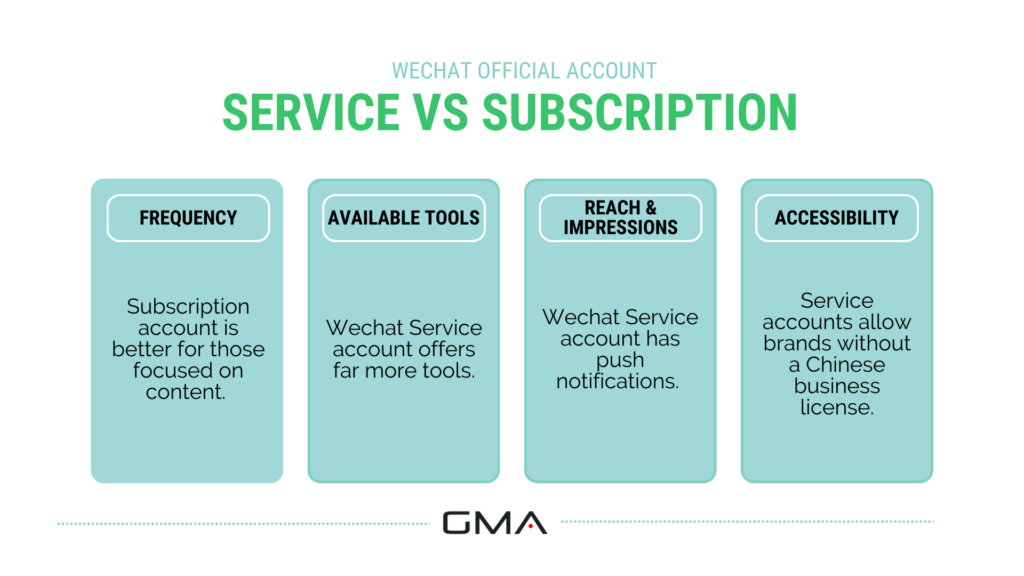 WECHAT OFFICIAL ACCOUNT

SERVICE VS SUBSCRIPTION

FREQUENCY

Subscription account is better for those focused on content.

AVAILABLE TOOLS

Wechat Service account offers far more tools.

REACH & IMPRESSIONS

Wechat Service account has push notifications.

ACCESSIBILITY

Service accounts allow brands without a Chinese business license.

GMA